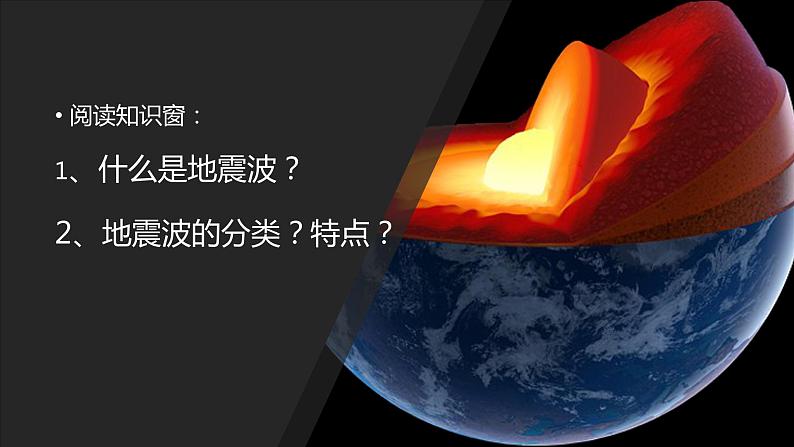 • 阅读知识窗：

1、什么是地震波？

2、地震波的分类？特点？